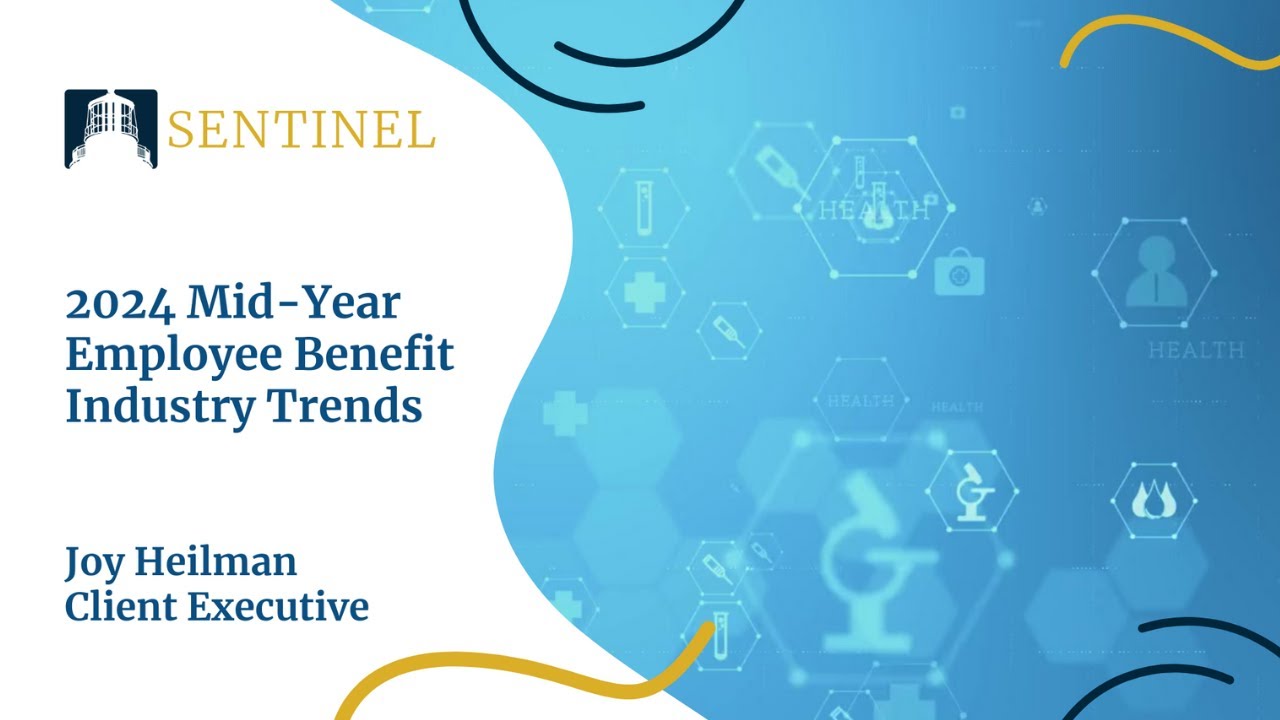 SENTINEL

2024 Mid-Year Employee Benefit Industry Trends

Joy Heilman
Client Executive

HEALTH

HEALTH

HEALTH

HEALTH